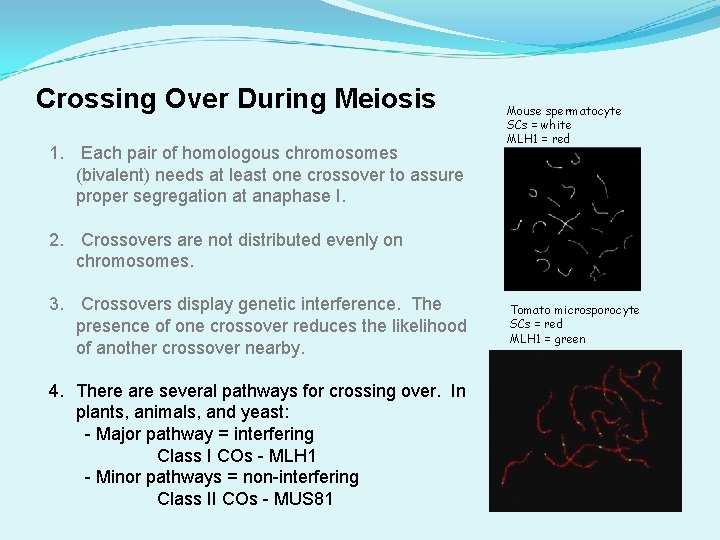 Crossing Over During Meiosis

1. Each pair of homologous chromosomes (bivalent) needs at least one crossover to assure proper segregation at anaphase I.

2. Crossovers are not distributed evenly on chromosomes.

3. Crossovers display genetic interference. The presence of one crossover reduces the likelihood of another crossover nearby.

4. There are several pathways for crossing over. In plants, animals, and yeast:
- Major pathway = interfering
Class I COs - MLH1
- Minor pathways = non-interfering
Class II COs - MUS81

Mouse spermatocyte
SCs = white
MLH1 = red

Tomato microsporocyte
SCs = red
MLH1 = green